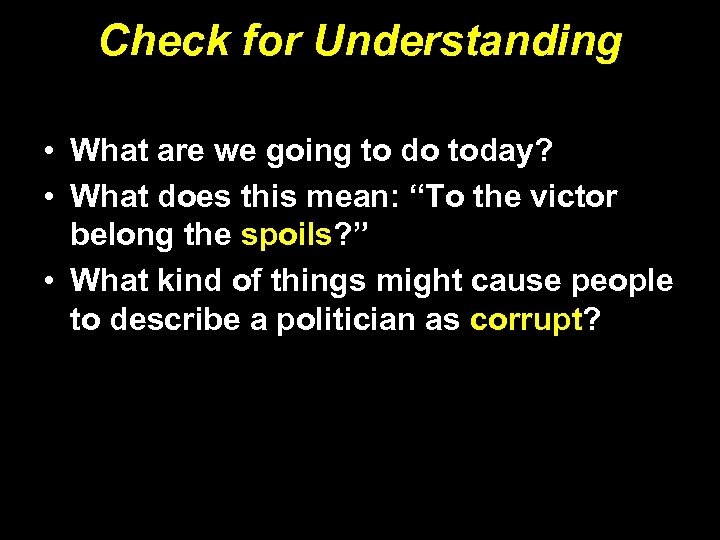 Check for Understanding

• What are we going to do today?
• What does this mean: “To the victor belong the spoils?”
• What kind of things might cause people to describe a politician as corrupt?